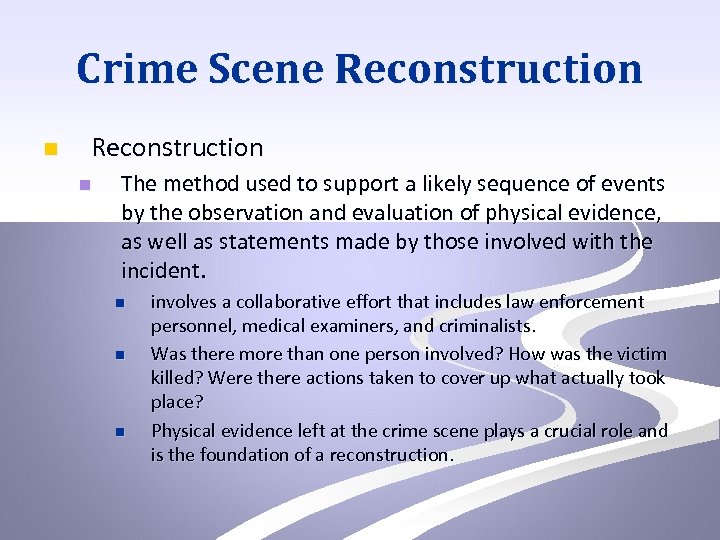 Crime Scene Reconstruction

Reconstruction

The method used to support a likely sequence of events by the observation and evaluation of physical evidence, as well as statements made by those involved with the incident.

involves a collaborative effort that includes law enforcement personnel, medical examiners, and criminalists.

Was there more than one person involved? How was the victim killed? Were there actions taken to cover up what actually took place?

Physical evidence left at the crime scene plays a crucial role and is the foundation of a reconstruction.